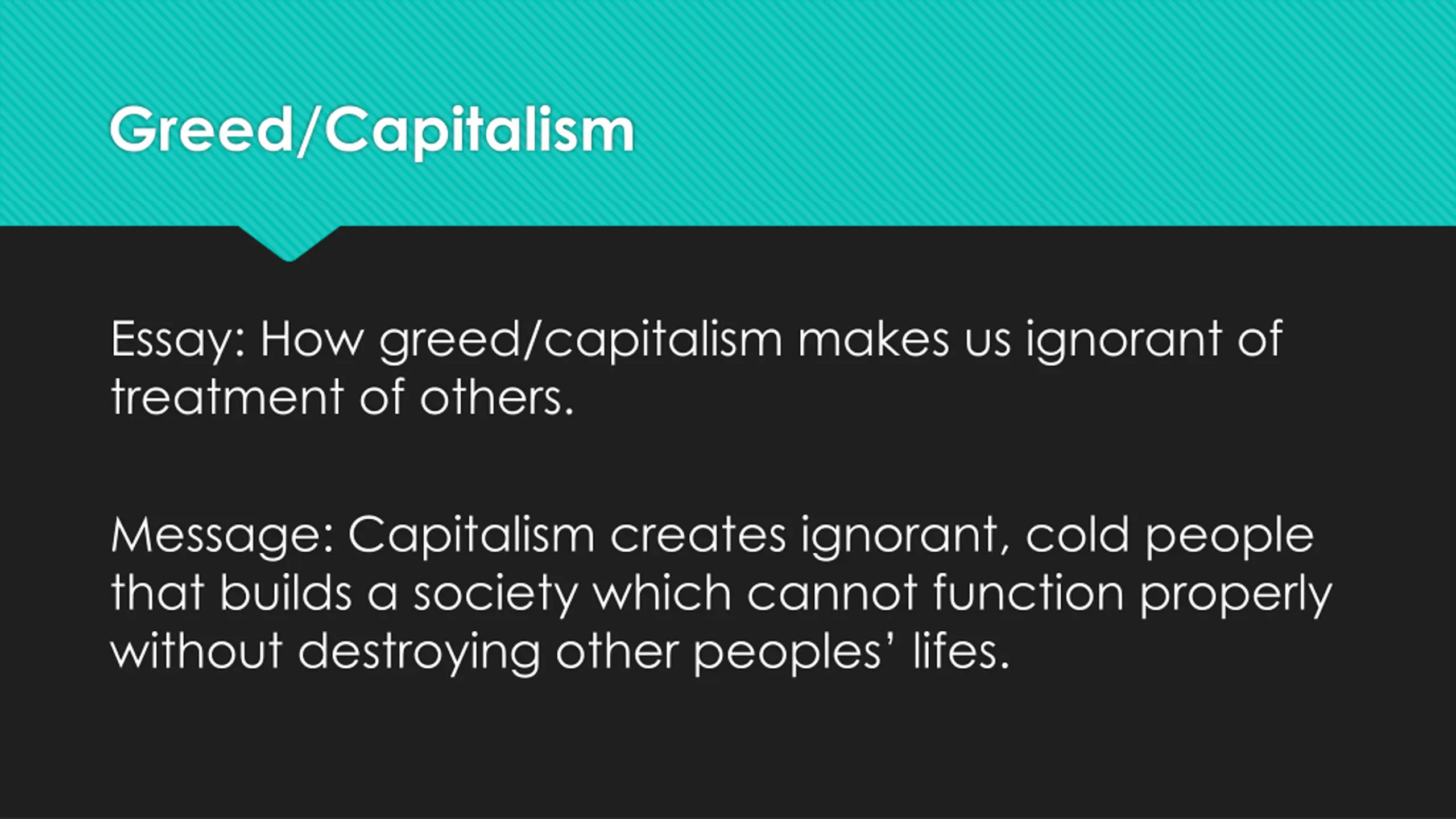 Greed/Capitalism

Essay: How greed/capitalism makes us ignorant of treatment of others.

Message: Capitalism creates ignorant, cold people that builds a society which cannot function properly without destroying other peoples’ lifes.